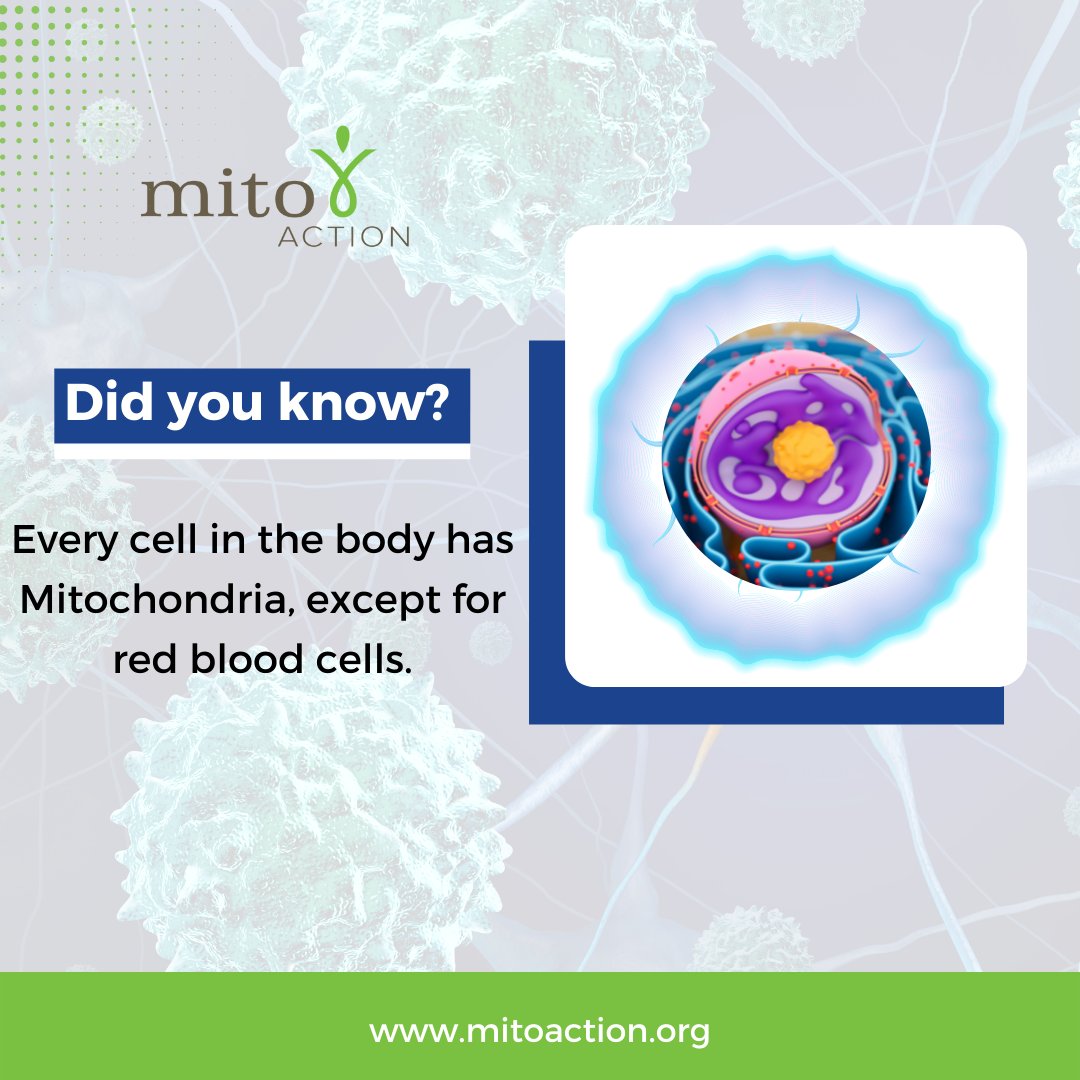 mito
ACTION

Did you know?

Every cell in the body has Mitochondria, except for red blood cells.

www.mitoaction.org